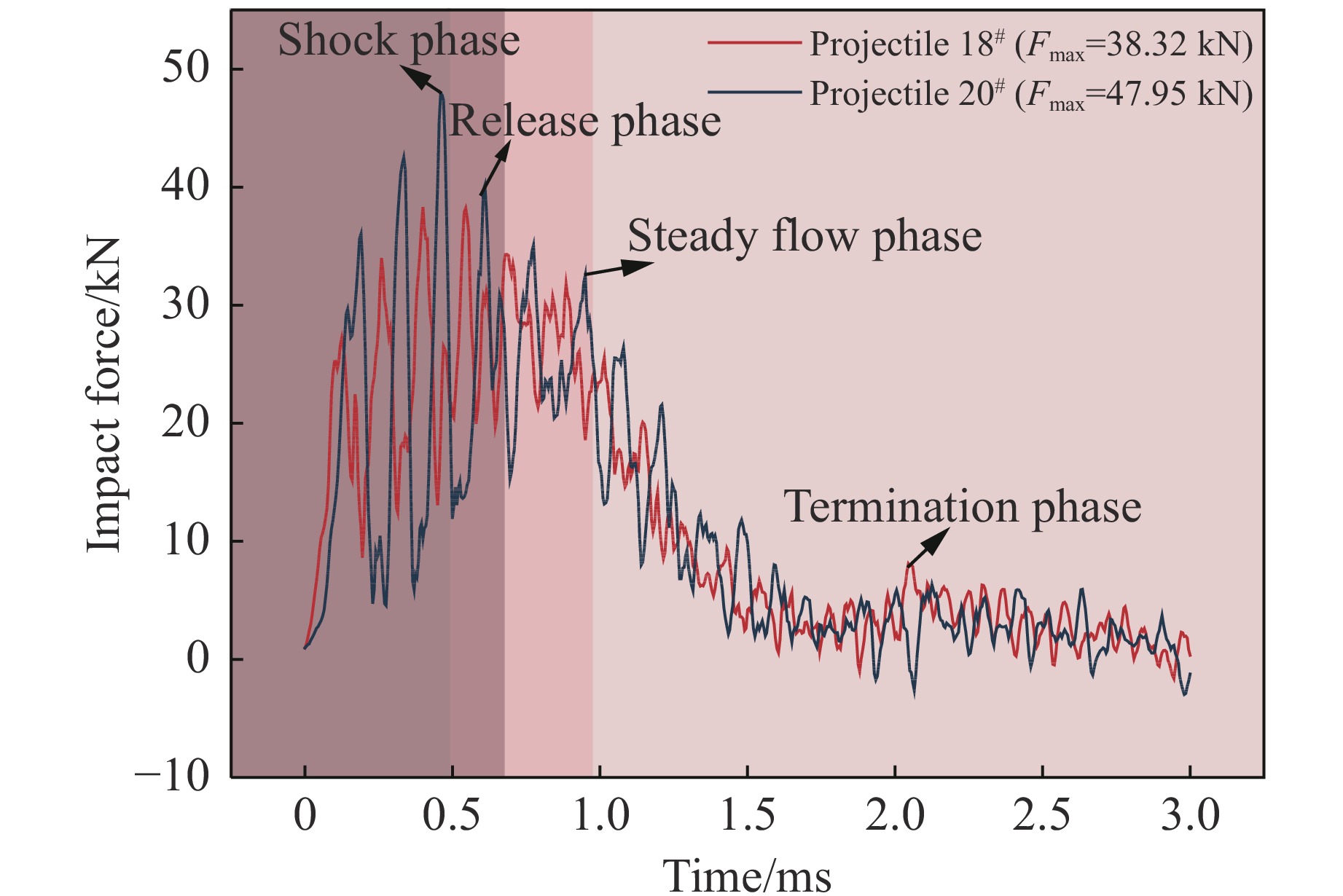 Shock phase

Release phase

Steady flow phase

Termination phase

Projectile $18^{\#}$ ($F_{\max}$=38.32 kN)
Projectile $20^{\#}$ ($F_{\max}$=47.95 kN)

Impact force/kN

50
40
30
20
10
0
−10

0
0.5
1.0
1.5
2.0
2.5
3.0

Time/ms